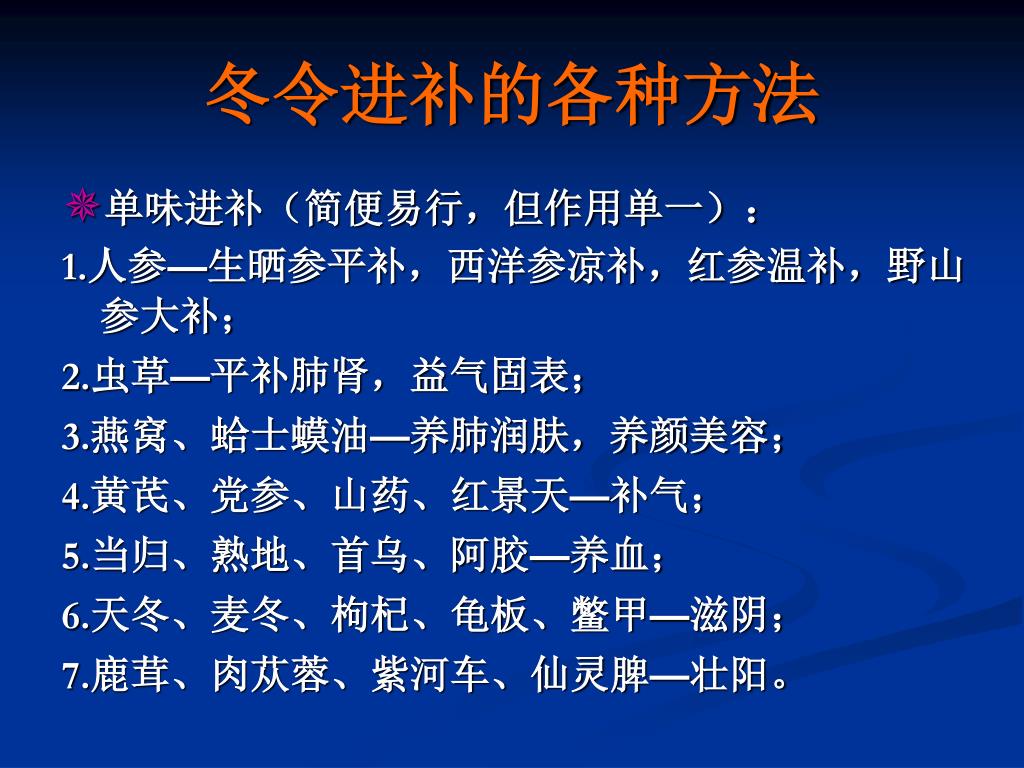 冬令进补的各种方法

单味进补（简便易行，但作用单一）：

1.人参—生晒参平补，西洋参凉补，红参温补，野山参大补；

2.虫草—平补肺肾，益气固表；

3.燕窝、蛤士蟆油—养肺润肤，养颜美容；

4.黄芪、党参、山药、红景天—补气；

5.当归、熟地、首乌、阿胶—养血；

6.天冬、麦冬、枸杞、龟板、鳖甲—滋阴；

7.鹿茸、肉苁蓉、紫河车、仙灵脾—壮阳。